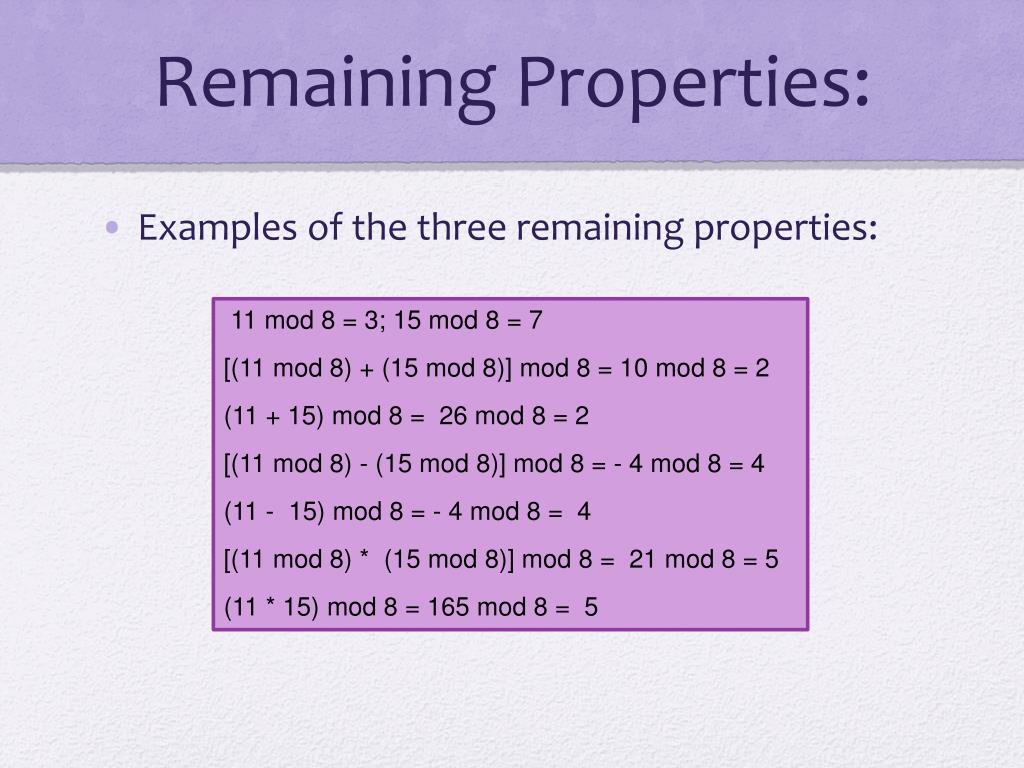 Remaining Properties:

• Examples of the three remaining properties:

11 mod 8 = 3; 15 mod 8 = 7

[(11 mod 8) + (15 mod 8)] mod 8 = 10 mod 8 = 2

(11 + 15) mod 8 = 26 mod 8 = 2

[(11 mod 8) - (15 mod 8)] mod 8 = - 4 mod 8 = 4

(11 - 15) mod 8 = - 4 mod 8 = 4

[(11 mod 8) * (15 mod 8)] mod 8 = 21 mod 8 = 5

(11 * 15) mod 8 = 165 mod 8 = 5